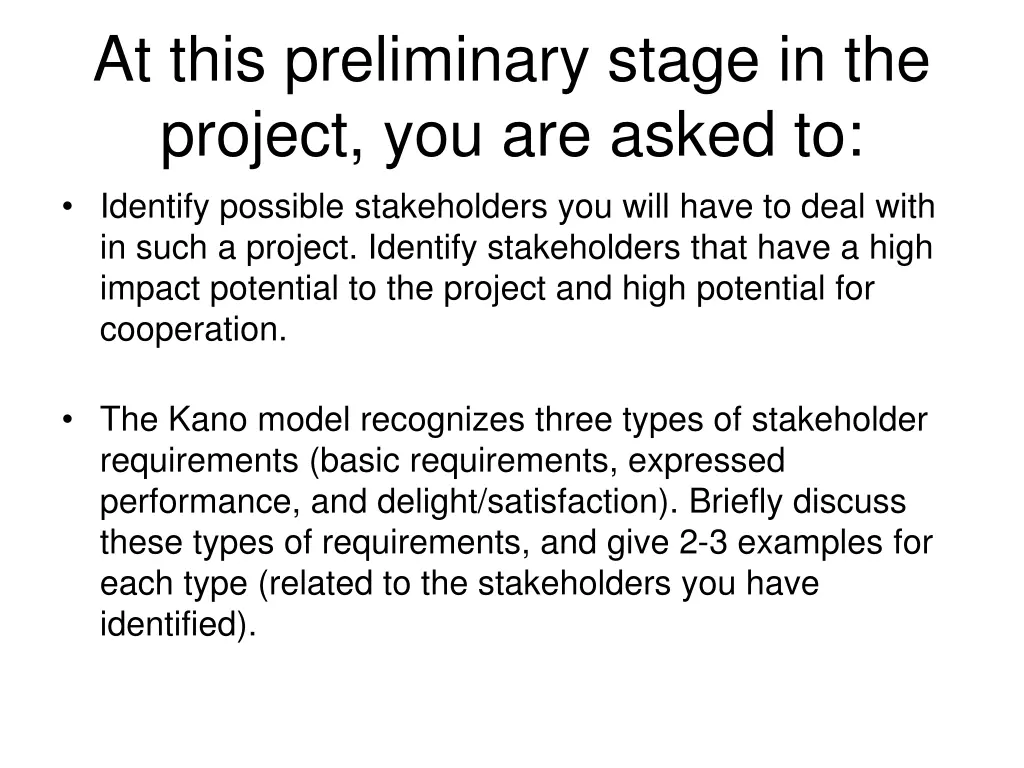 At this preliminary stage in the project, you are asked to:

• Identify possible stakeholders you will have to deal with in such a project. Identify stakeholders that have a high impact potential to the project and high potential for cooperation.

• The Kano model recognizes three types of stakeholder requirements (basic requirements, expressed performance, and delight/satisfaction). Briefly discuss these types of requirements, and give 2-3 examples for each type (related to the stakeholders you have identified).